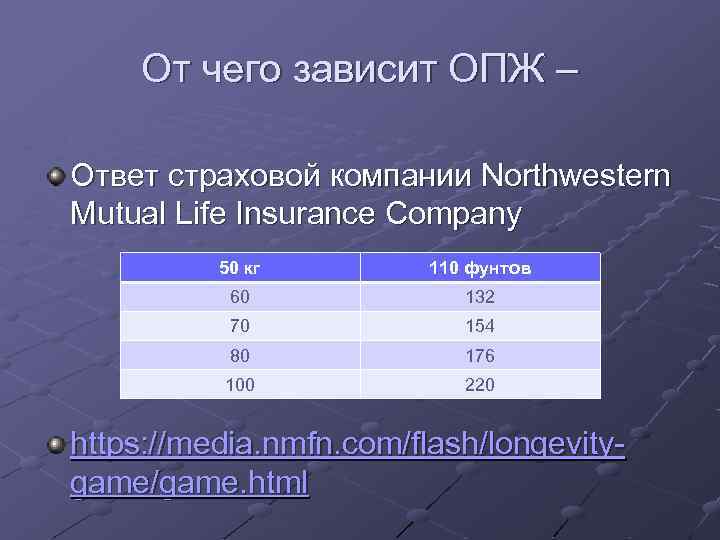 От чего зависит ОПЖ –

Ответ страховой компании Northwestern Mutual Life Insurance Company

| 50 кг | 110 фунтов |
|---|---|
| 60 | 132 |
| 70 | 154 |
| 80 | 176 |
| 100 | 220 |

https://media.nmfn.com/flash/longevity-game/game.html